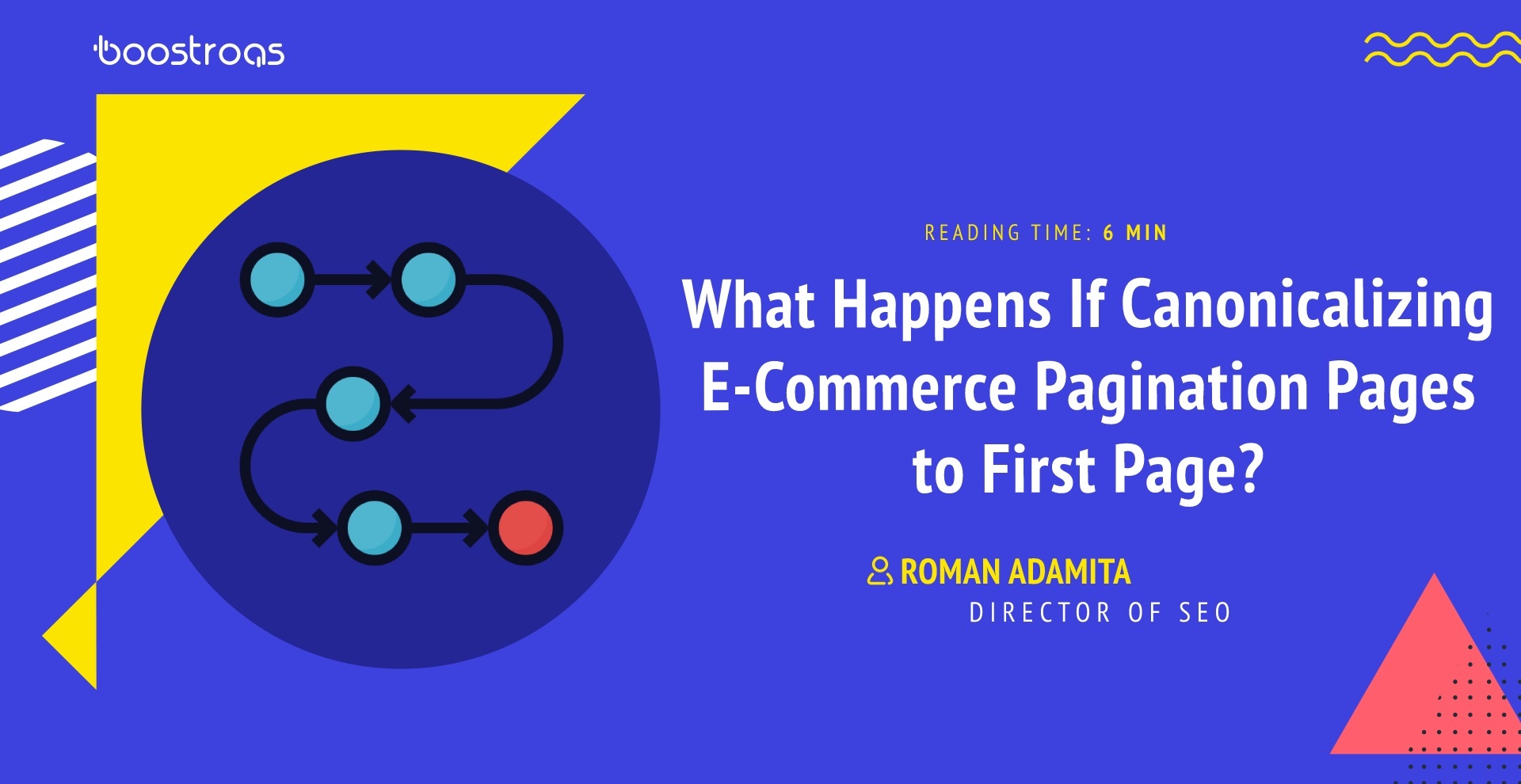 boostroas

READING TIME: 6 MIN

What Happens If Canonicalizing E-Commerce Pagination Pages to First Page?

ROMAN ADAMITA
DIRECTOR OF SEO